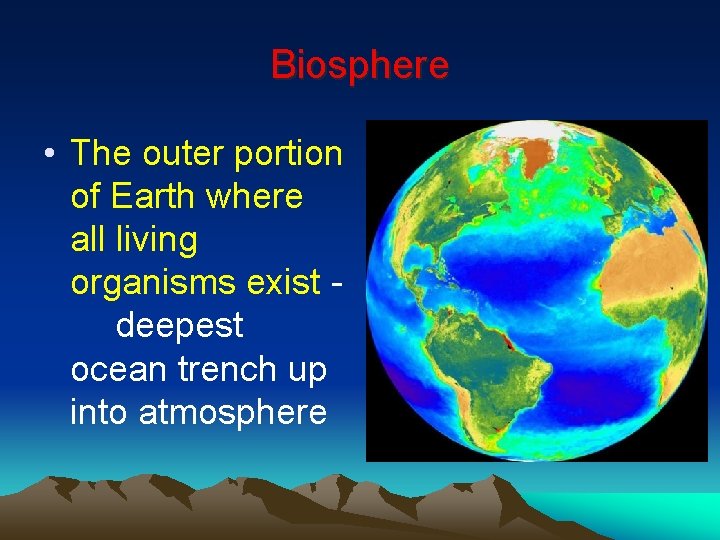 Biosphere

• The outer portion of Earth where all living organisms exist - deepest ocean trench up into atmosphere